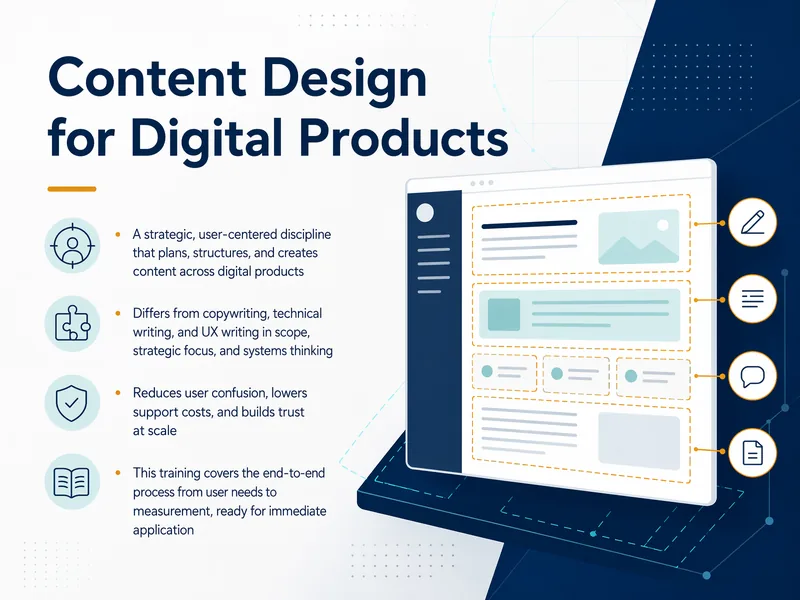 Content Design for Digital Products

• A strategic, user-centered discipline that plans, structures, and creates content across digital products

• Differs from copywriting, technical writing, and UX writing in scope, strategic focus, and systems thinking

• Reduces user confusion, lowers support costs, and builds trust at scale

• This training covers the end-to-end process from user needs to measurement, ready for immediate application